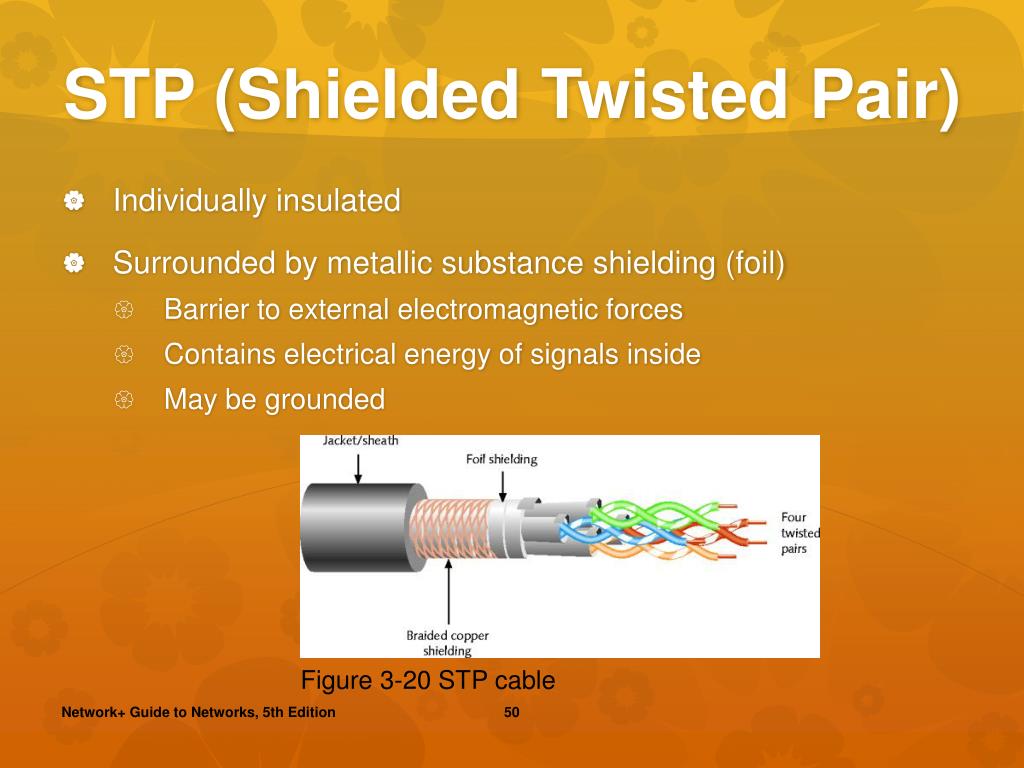 STP (Shielded Twisted Pair)

Individually insulated

Surrounded by metallic substance shielding (foil)

Barrier to external electromagnetic forces

Contains electrical energy of signals inside

May be grounded

Jacket/sheath

Foil shielding

Four twisted pairs

Braided copper shielding

Figure 3-20 STP cable

Network+ Guide to Networks, 5th Edition

50